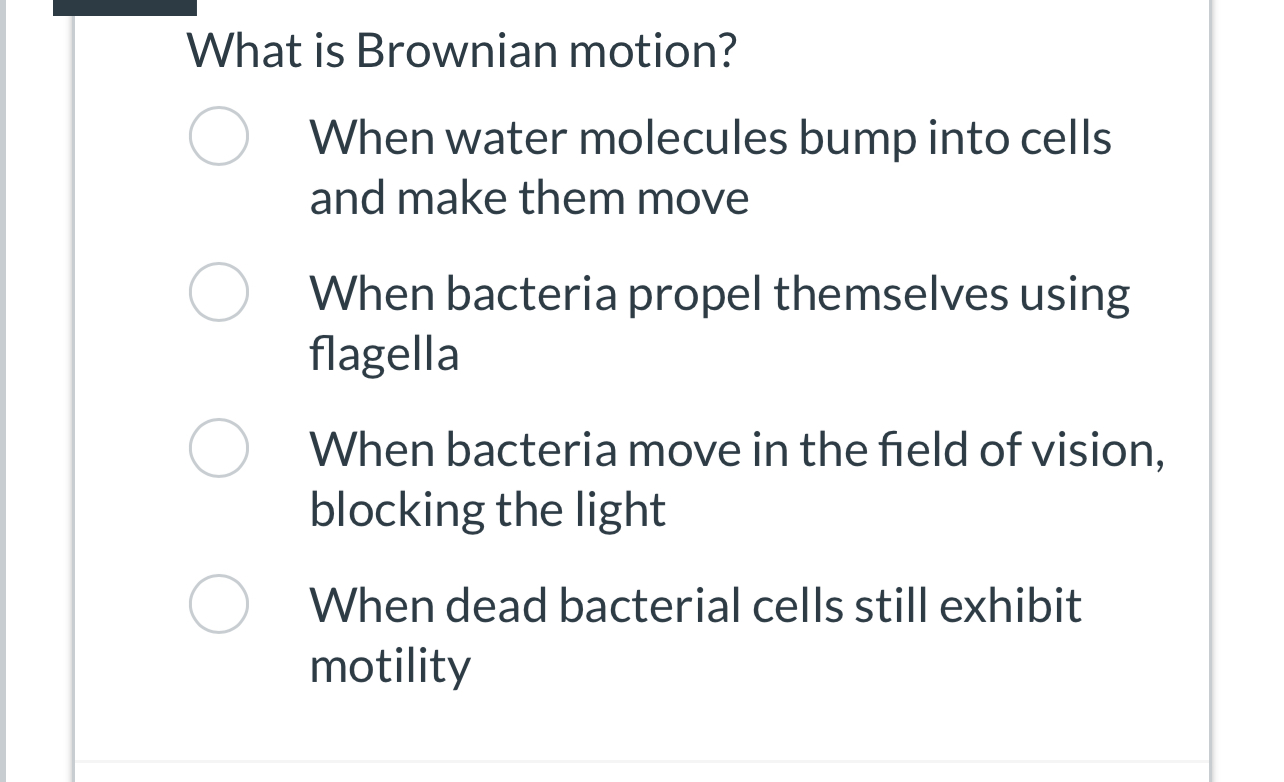 What is Brownian motion?

When water molecules bump into cells and make them move

When bacteria propel themselves using flagella

When bacteria move in the field of vision, blocking the light

When dead bacterial cells still exhibit motility